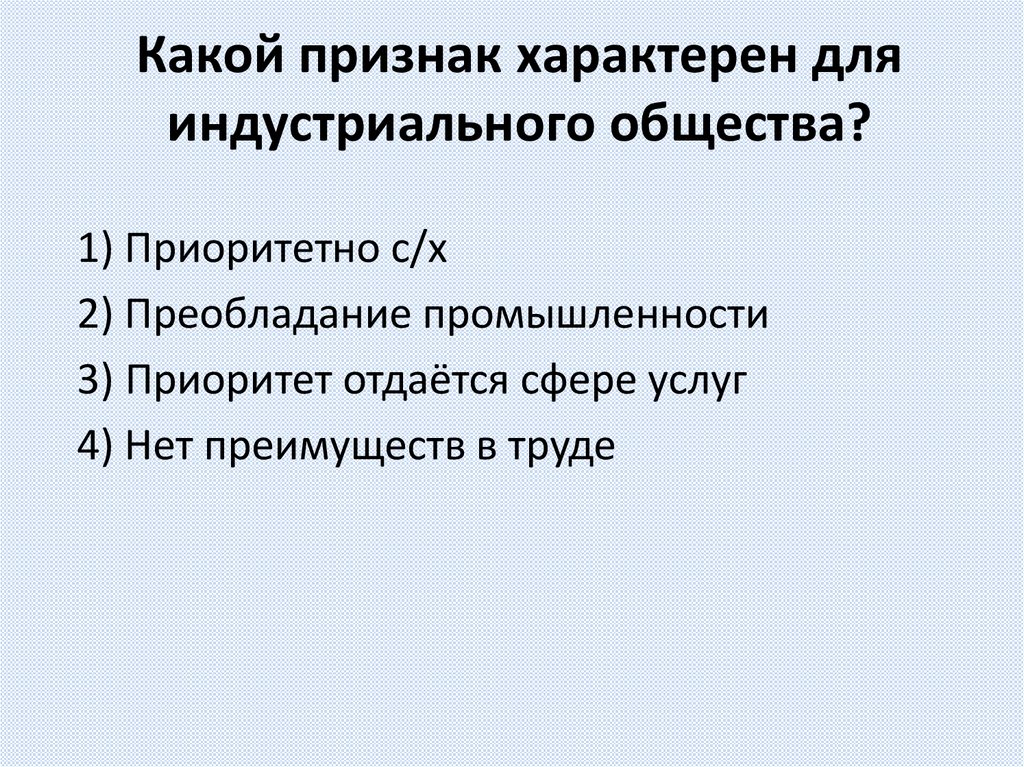 Какой признак характерен для индустриального общества?

1) Приоритетно с/х
2) Преобладание промышленности
3) Приоритет отдаётся сфере услуг
4) Нет преимуществ в труде